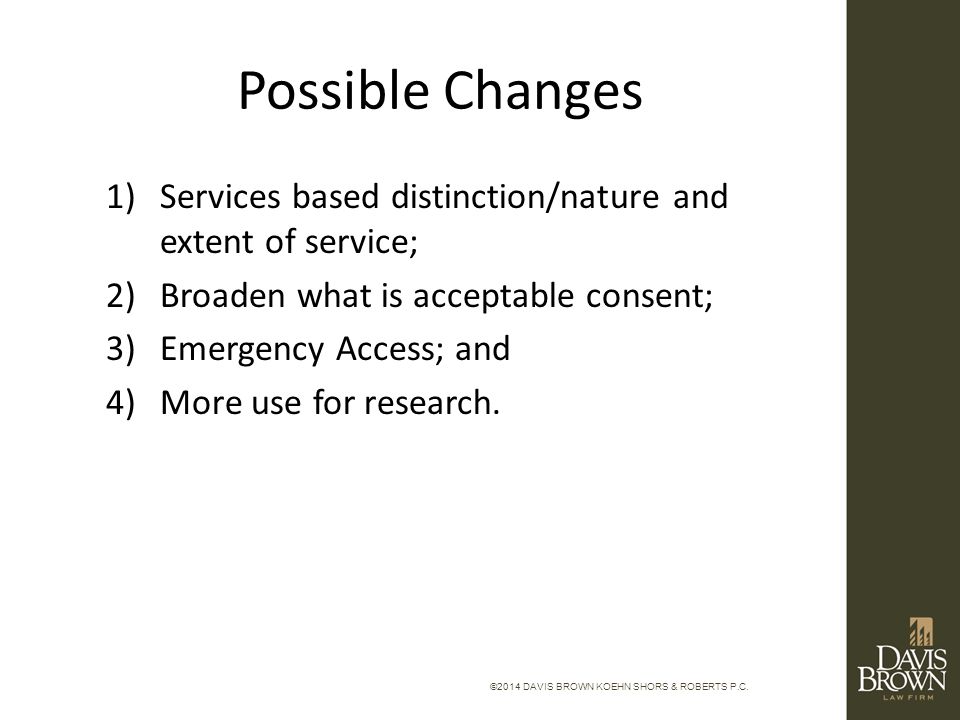 Possible Changes

1) Services based distinction/nature and extent of service;
2) Broaden what is acceptable consent;
3) Emergency Access; and
4) More use for research.

©2014 DAVIS BROWN KOEHN SHORS & ROBERTS P.C.

DAVIS BROWN
LAW FIRM